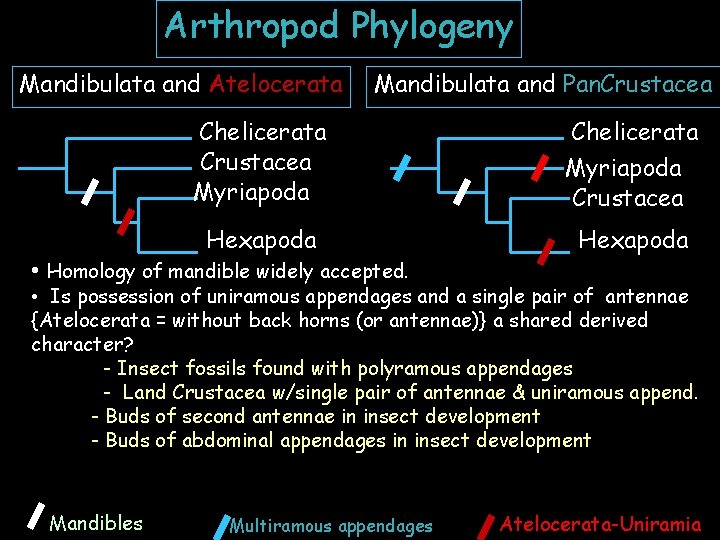 Arthropod Phylogeny

Mandibulata and Atelocerata

Chelicerata
Crustacea
Myriapoda
Hexapoda

Mandibulata and PanCrustacea

Chelicerata
Myriapoda
Crustacea
Hexapoda

• Homology of mandible widely accepted.
• Is possession of uniramous appendages and a single pair of antennae {Atelocerata = without back horns (or antennae)} a shared derived character?
- Insect fossils found with polyramous appendages
- Land Crustacea w/single pair of antennae & uniramous append.
- Buds of second antennae in insect development
- Buds of abdominal appendages in insect development

Mandibles
Multiramous appendages
Atelocerata-Uniramia